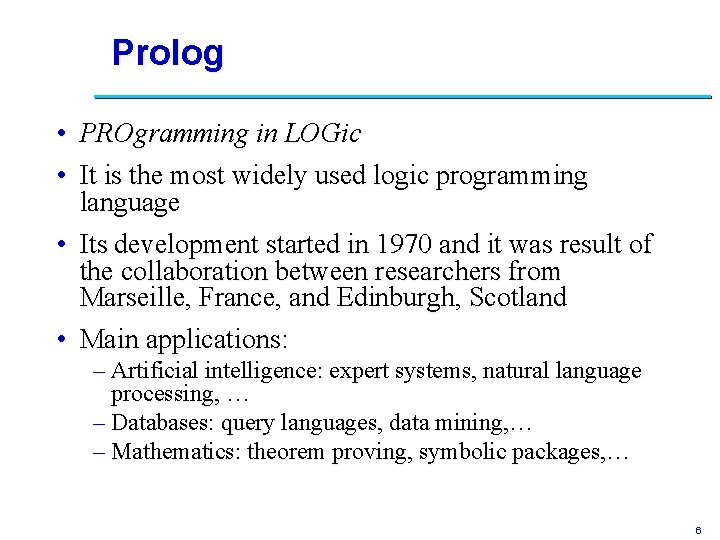 Prolog

• PROgramming in LOGic

• It is the most widely used logic programming language

• Its development started in 1970 and it was result of the collaboration between researchers from Marseille, France, and Edinburgh, Scotland

• Main applications:
– Artificial intelligence: expert systems, natural language processing, …
– Databases: query languages, data mining,…
– Mathematics: theorem proving, symbolic packages,…

6